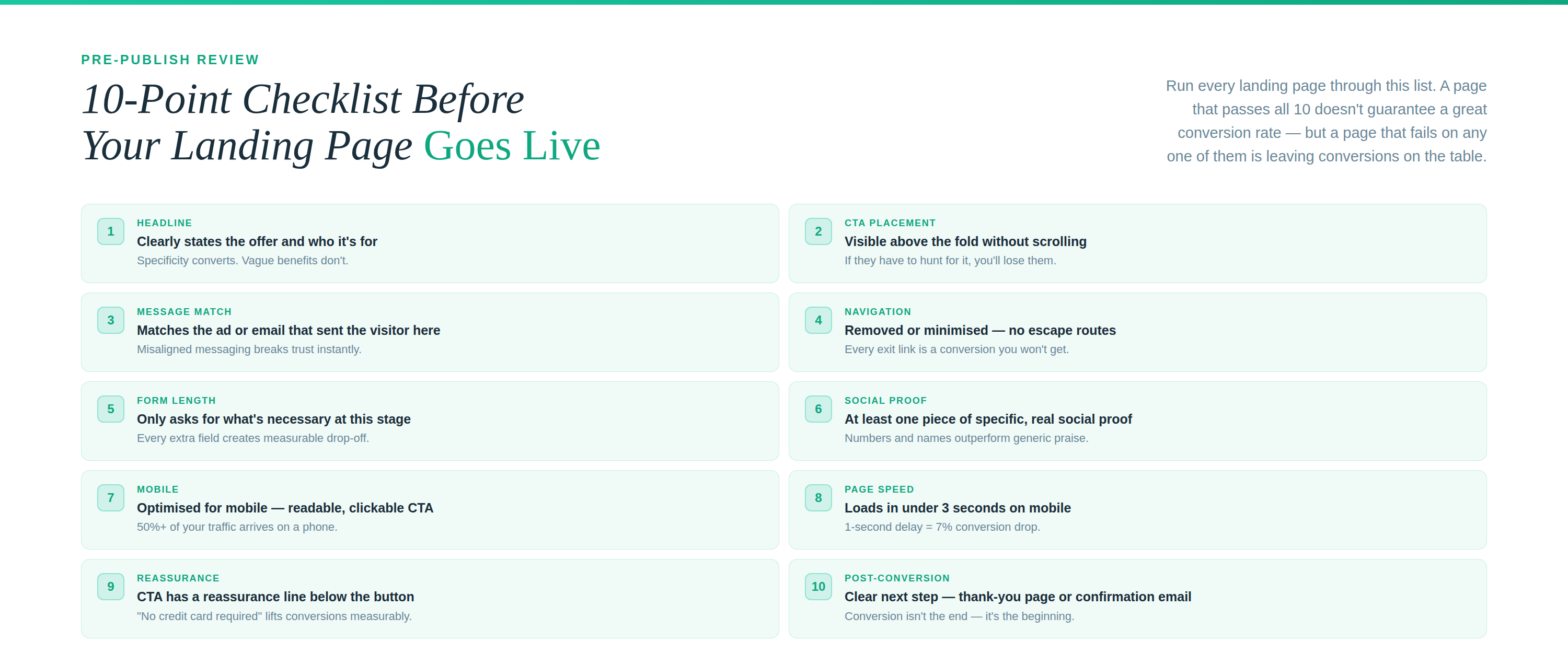 PRE-PUBLISH REVIEW

10-Point Checklist Before Your Landing Page Goes Live

Run every landing page through this list. A page that passes all 10 doesn't guarantee a great conversion rate — but a page that fails on any one of them is leaving conversions on the table.

1
HEADLINE
Clearly states the offer and who it's for
Specificity converts. Vague benefits don't.

2
CTA PLACEMENT
Visible above the fold without scrolling
If they have to hunt for it, you'll lose them.

3
MESSAGE MATCH
Matches the ad or email that sent the visitor here
Misaligned messaging breaks trust instantly.

4
NAVIGATION
Removed or minimised — no escape routes
Every exit link is a conversion you won't get.

5
FORM LENGTH
Only asks for what's necessary at this stage
Every extra field creates measurable drop-off.

6
SOCIAL PROOF
At least one piece of specific, real social proof
Numbers and names outperform generic praise.

7
MOBILE
Optimised for mobile — readable, clickable CTA
50%+ of your traffic arrives on a phone.

8
PAGE SPEED
Loads in under 3 seconds on mobile
1-second delay = 7% conversion drop.

9
REASSURANCE
CTA has a reassurance line below the button
"No credit card required" lifts conversions measurably.

10
POST-CONVERSION
Clear next step — thank-you page or confirmation email
Conversion isn't the end — it's the beginning.